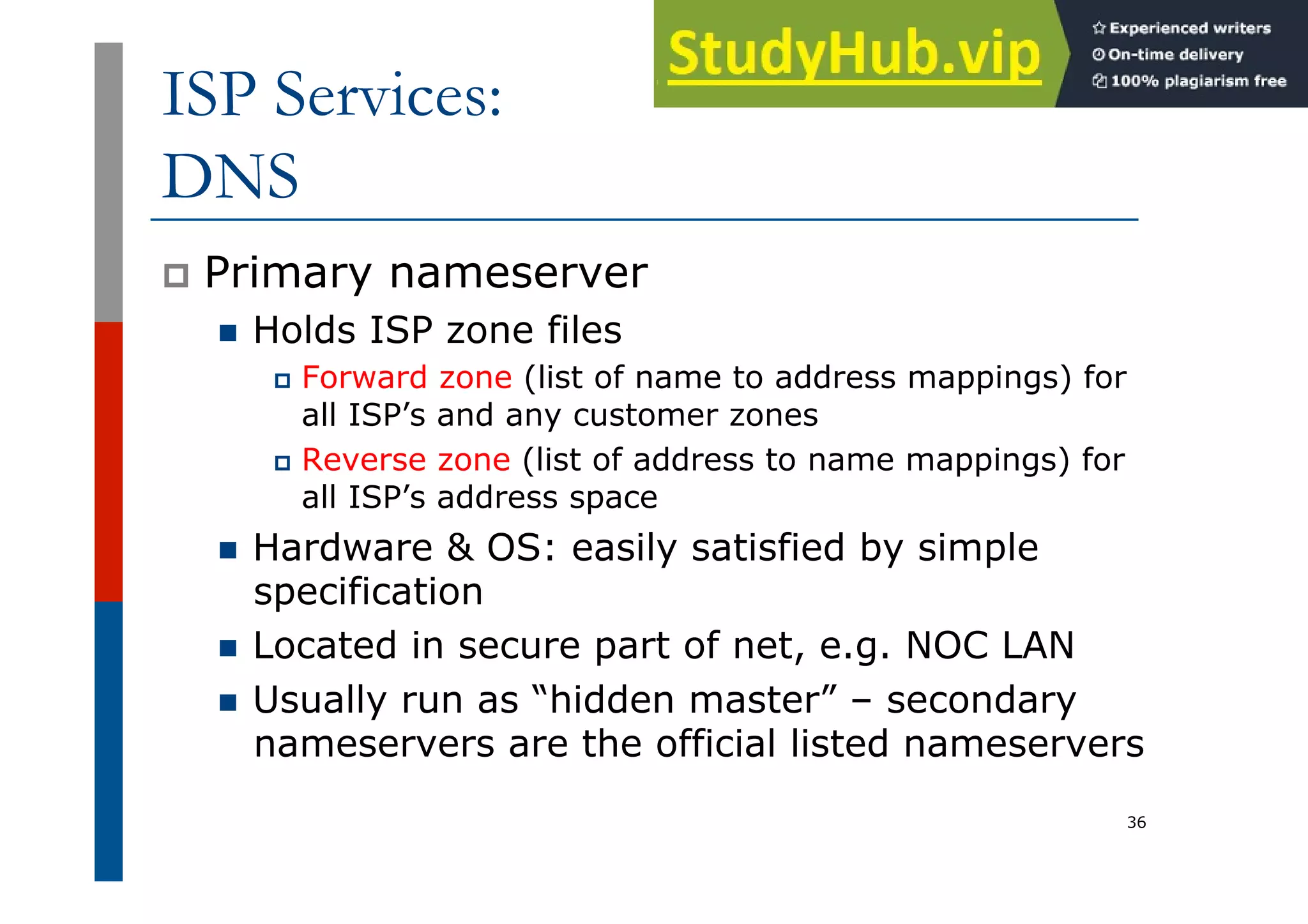 StudyHub.vip
Experienced writers
On-time delivery
100% plagiarism free

ISP Services: DNS

Primary nameserver
Holds ISP zone files
Forward zone (list of name to address mappings) for all ISP’s and any customer zones
Reverse zone (list of address to name mappings) for all ISP’s address space
Hardware & OS: easily satisfied by simple specification
Located in secure part of net, e.g. NOC LAN
Usually run as “hidden master” – secondary nameservers are the official listed nameservers

36